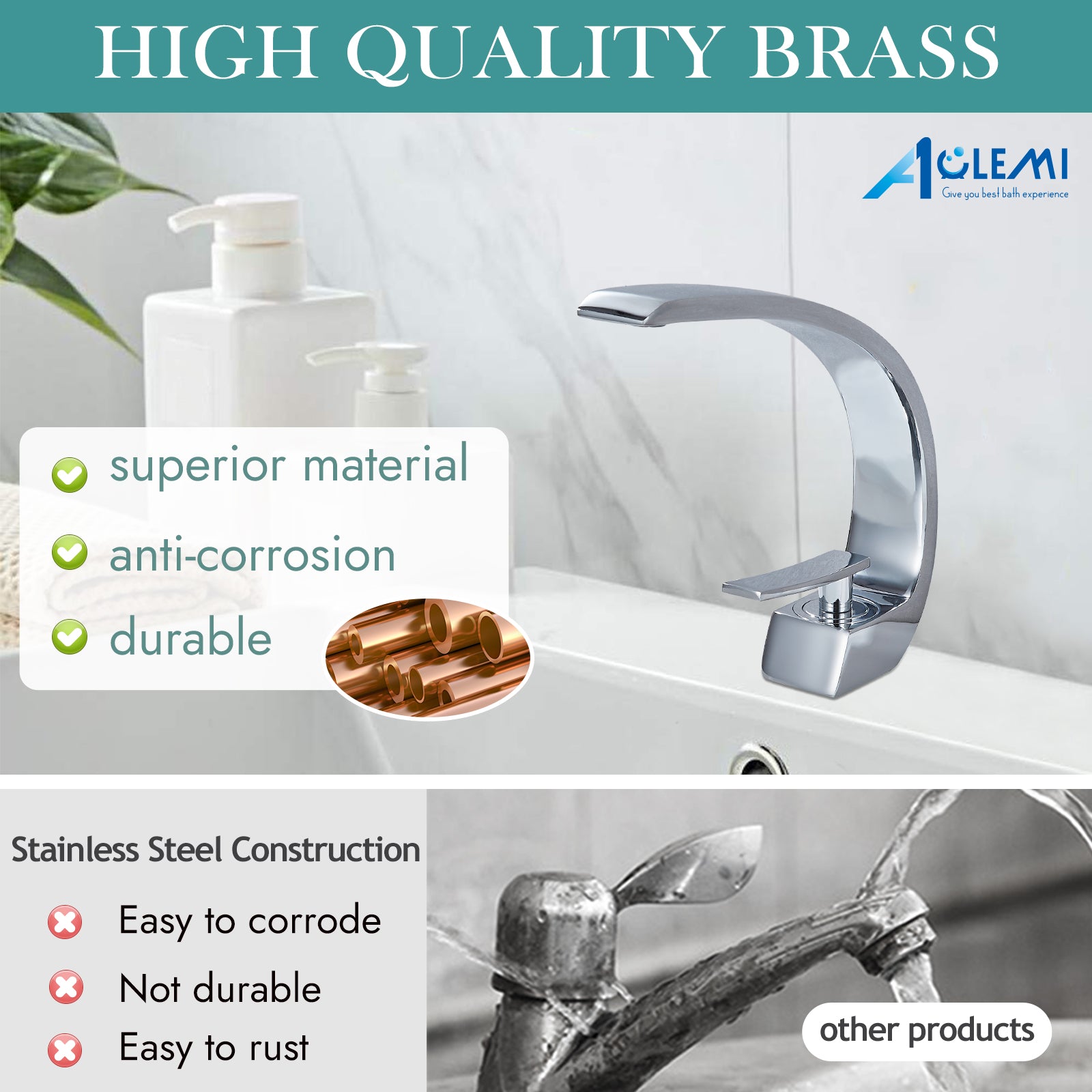 HIGH QUALITY BRASS

AOLEMI
Give you best bath experience

superior material

anti-corrosion

durable

Stainless Steel Construction

Easy to corrode

Not durable

Easy to rust

other products